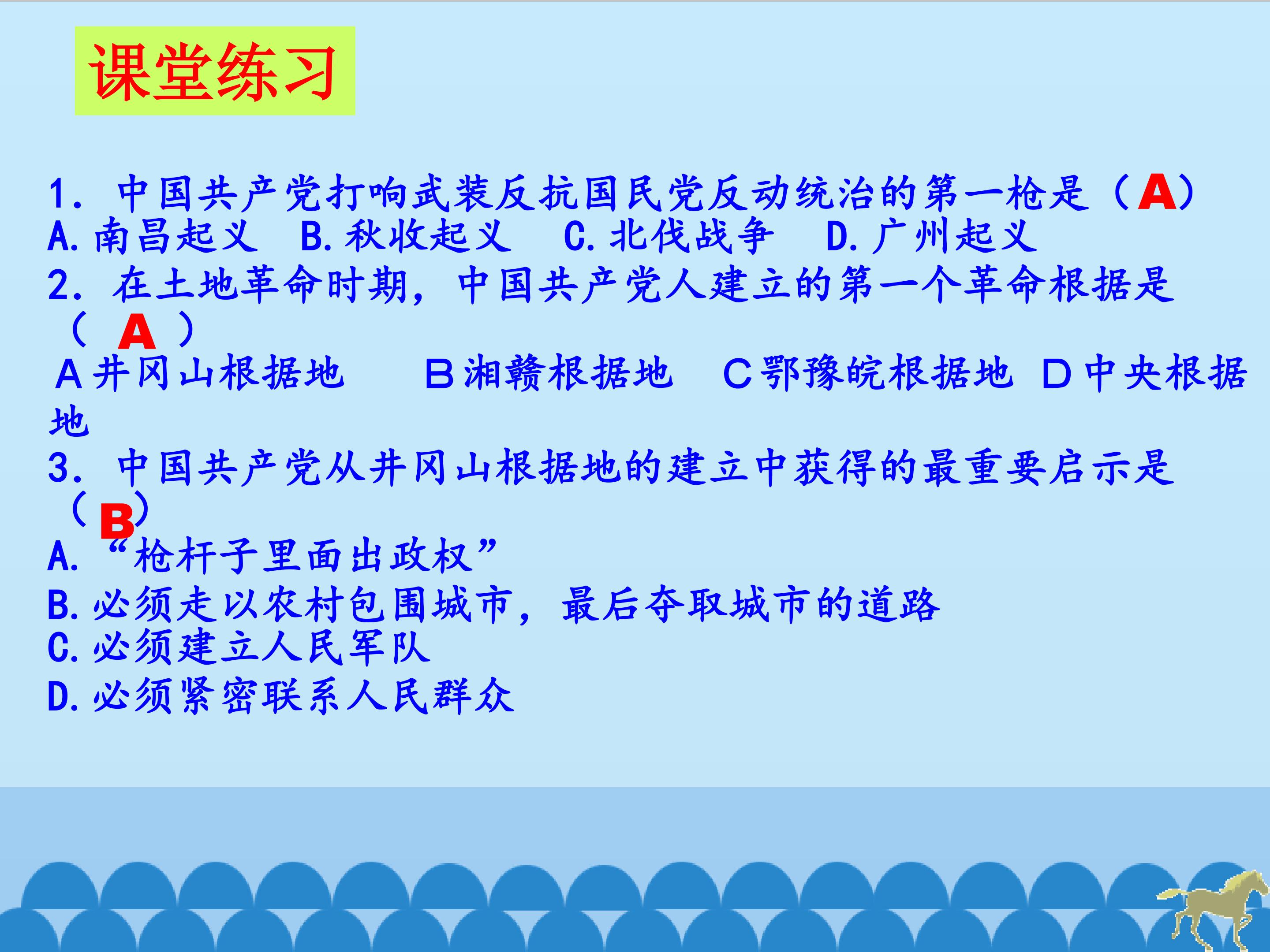 课堂练习

1.中国共产党打响武装反抗国民党反动统治的第一枪是（A）
A.南昌起义 B.秋收起义 C.北伐战争 D.广州起义

2.在土地革命时期，中国共产党人建立的第一个革命根据是（A）
A井冈山根据地 B湘赣根据地 C鄂豫皖根据地 D中央根据地

3.中国共产党从井冈山根据地的建立中获得的最重要启示是（B）
A.“枪杆子里面出政权”
B.必须走以农村包围城市，最后夺取城市的道路
C.必须建立人民军队
D.必须紧密联系人民群众